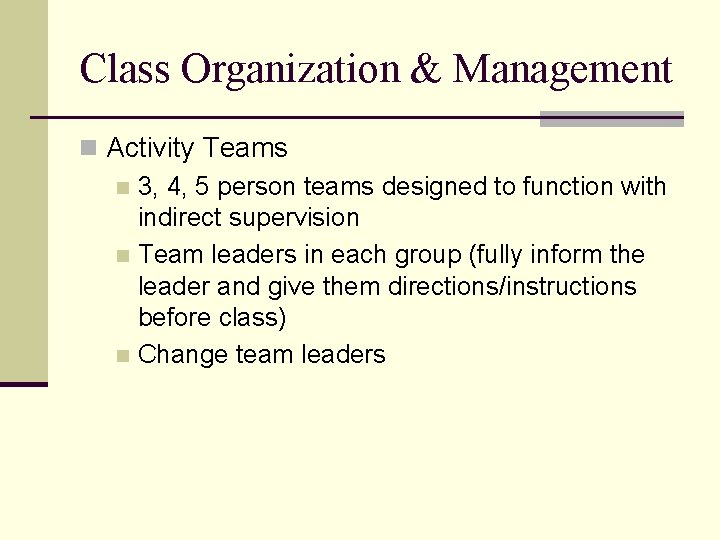 Class Organization & Management

Activity Teams

3, 4, 5 person teams designed to function with indirect supervision

Team leaders in each group (fully inform the leader and give them directions/instructions before class)

Change team leaders